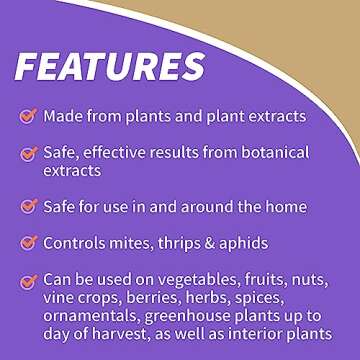 FEATURES

Made from plants and plant extracts

Safe, effective results from botanical extracts

Safe for use in and around the home

Controls mites, thrips & aphids

Can be used on vegetables, fruits, nuts, vine crops, berries, herbs, spices, ornamentals, greenhouse plants up to day of harvest, as well as interior plants